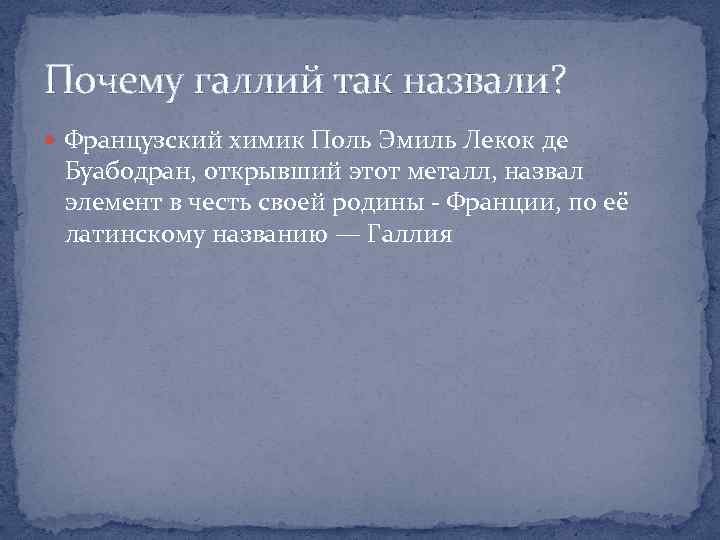 Почему галлий так назвали?

Французский химик Поль Эмиль Лекок де Буабодран, открывший этот металл, назвал элемент в честь своей родины - Франции, по её латинскому названию — Галлия